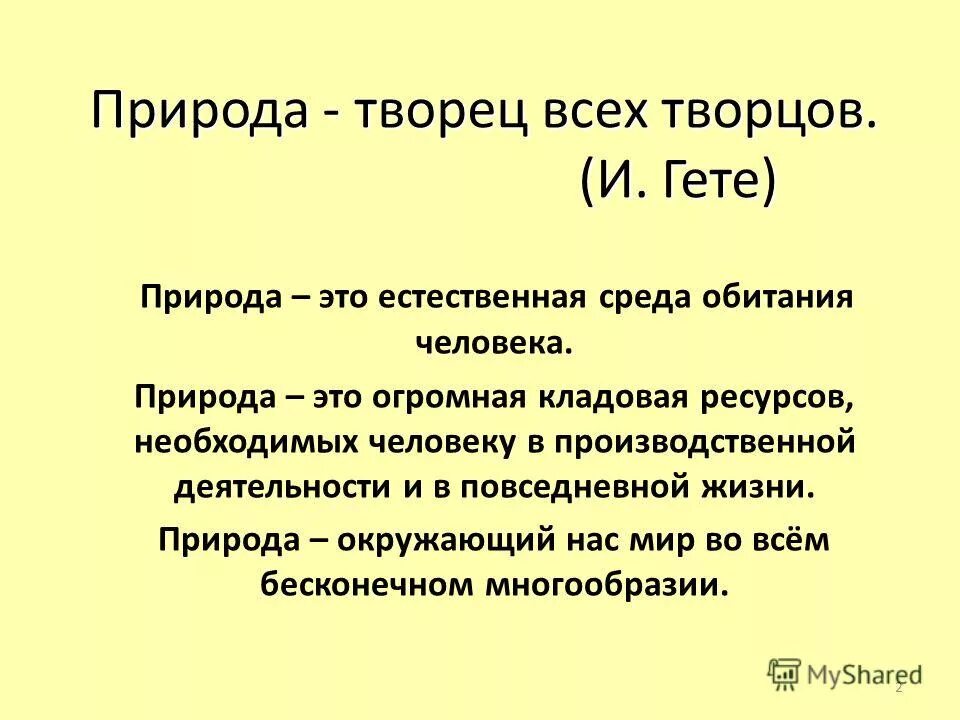 Природа - творец всех творцов.
(И. Гете)

Природа – это естественная среда обитания человека.

Природа – это огромная кладовая ресурсов, необходимых человеку в производственной деятельности и в повседневной жизни.

Природа – окружающий нас мир во всём бесконечном многообразии.

MyShared

2